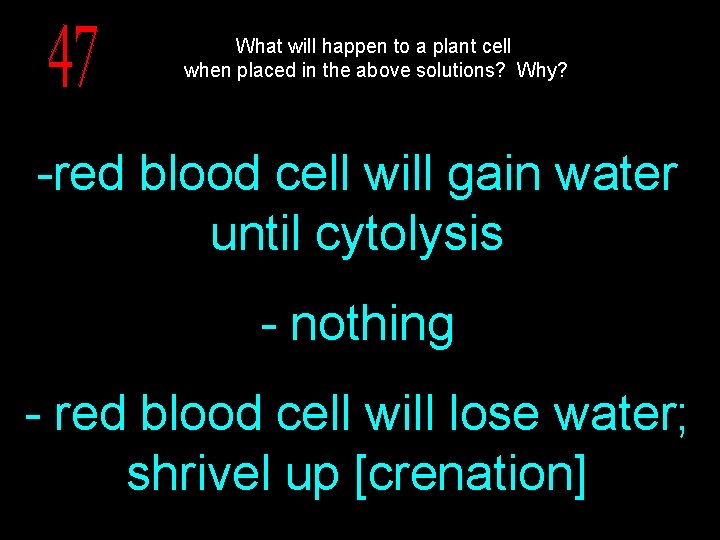 47

What will happen to a plant cell when placed in the above solutions? Why?

-red blood cell will gain water until cytolysis

- nothing

- red blood cell will lose water; shrivel up [crenation]